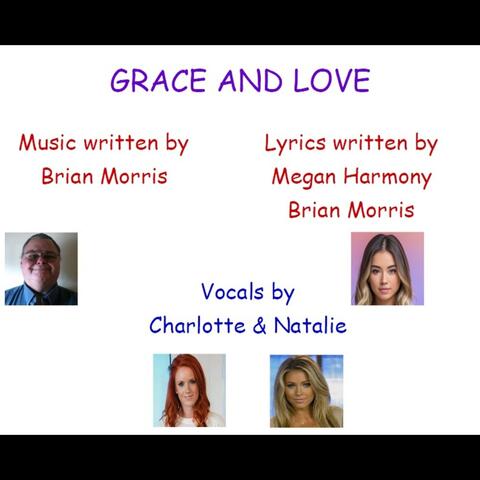 GRACE AND LOVE

Music written by
Brian Morris

Lyrics written by
Megan Harmony
Brian Morris

Vocals by
Charlotte & Natalie